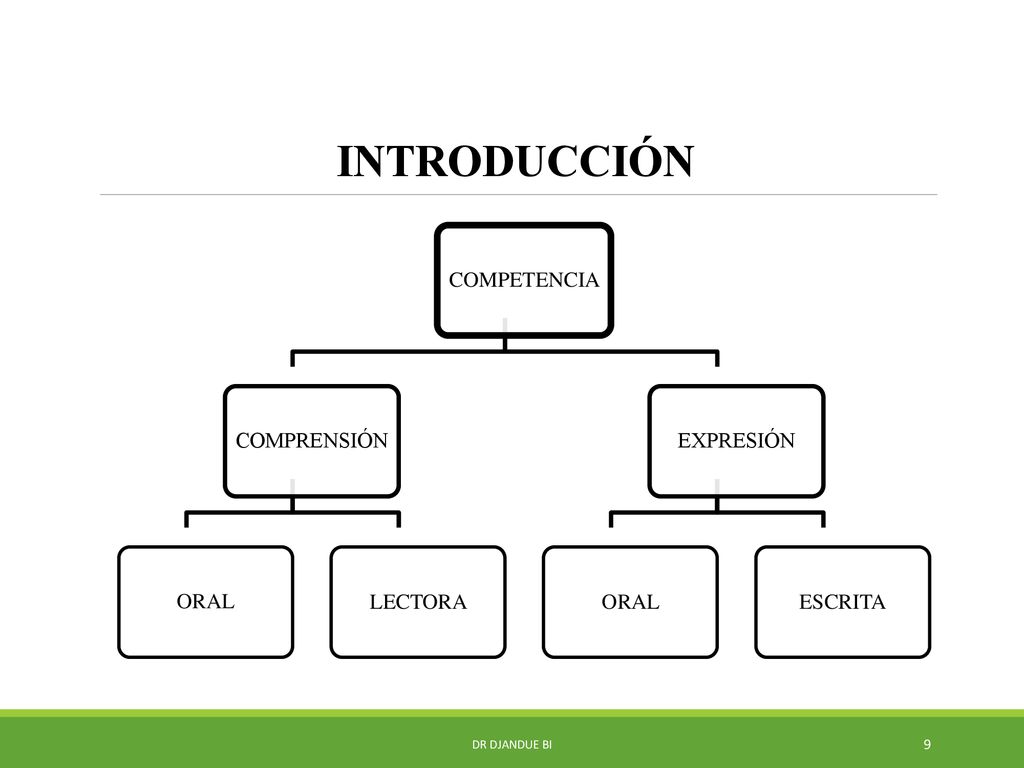 INTRODUCCIÓN

COMPETENCIA

COMPRENSIÓN

EXPRESIÓN

ORAL

LECTORA

ORAL

ESCRITA

DR DJANDUE BI

9